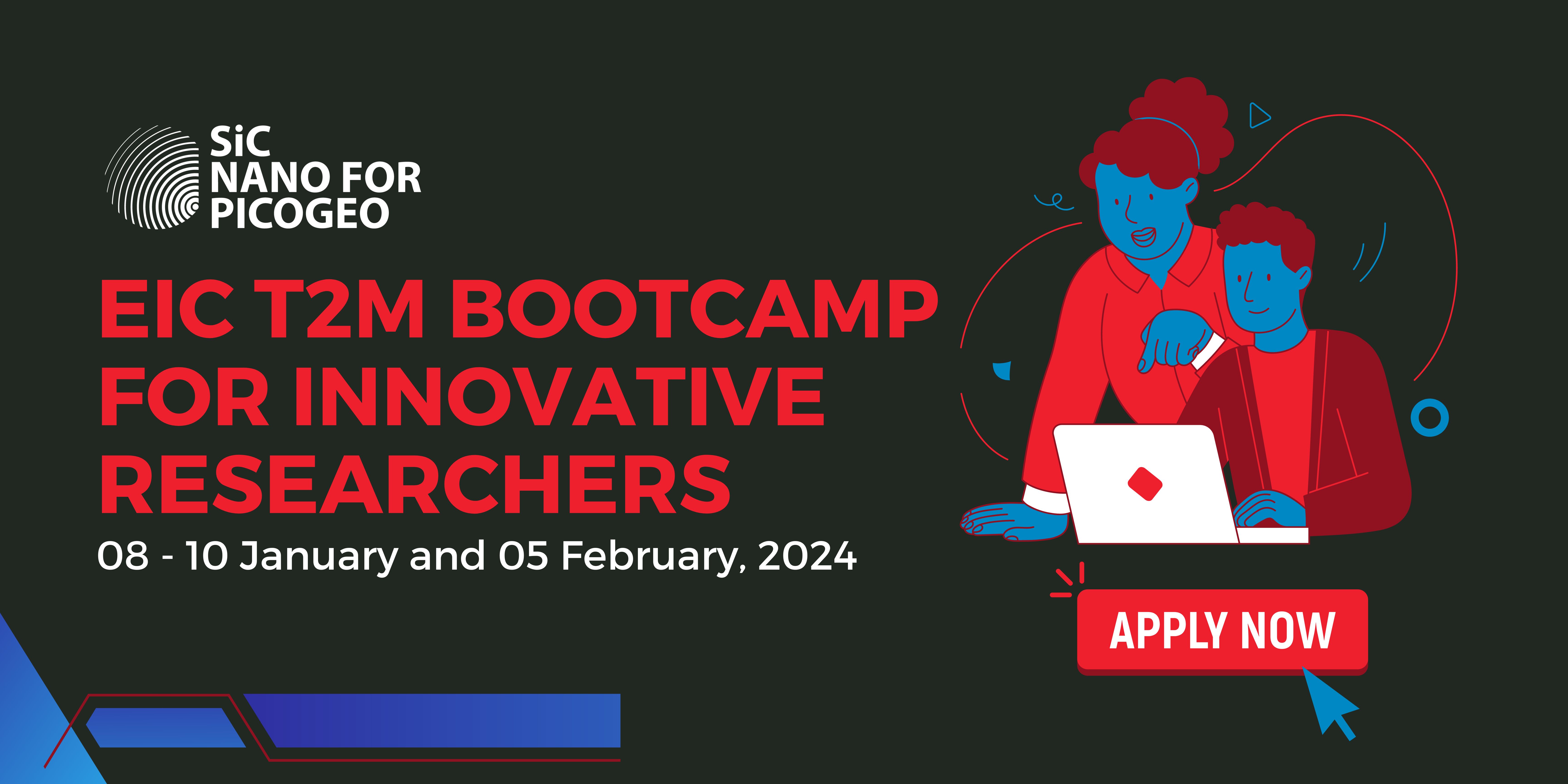 SiC
NANO FOR
PICOGEO

EIC T2M BOOTCAMP FOR INNOVATIVE RESEARCHERS

08 - 10 January and 05 February, 2024

APPLY NOW